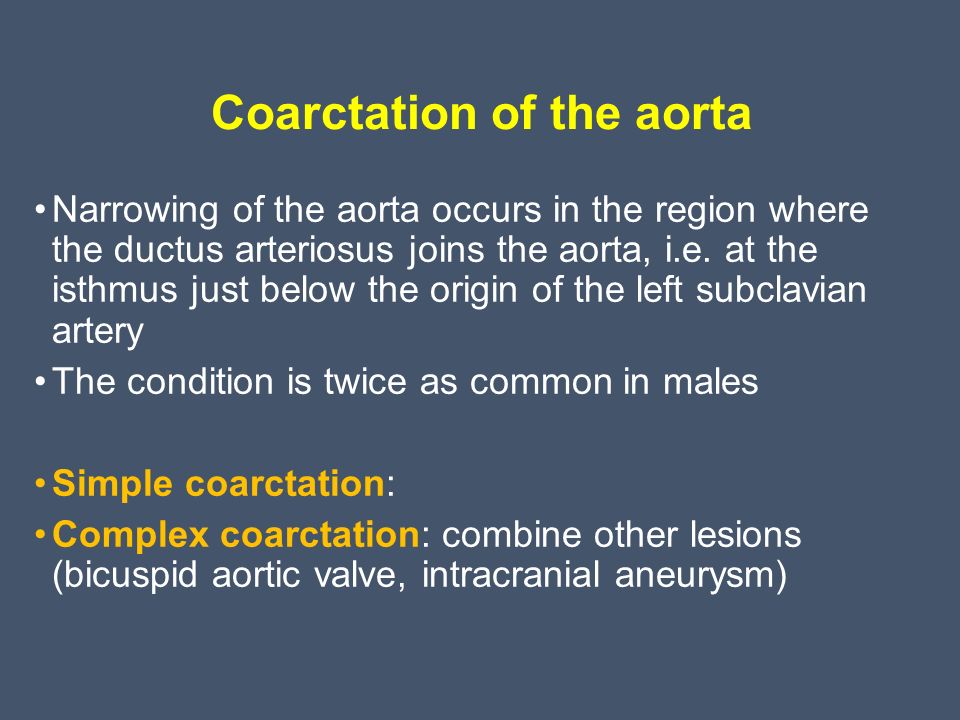 Coarctation of the aorta

• Narrowing of the aorta occurs in the region where the ductus arteriosus joins the aorta, i.e. at the isthmus just below the origin of the left subclavian artery
• The condition is twice as common in males

• Simple coarctation:
• Complex coarctation: combine other lesions (bicuspid aortic valve, intracranial aneurysm)